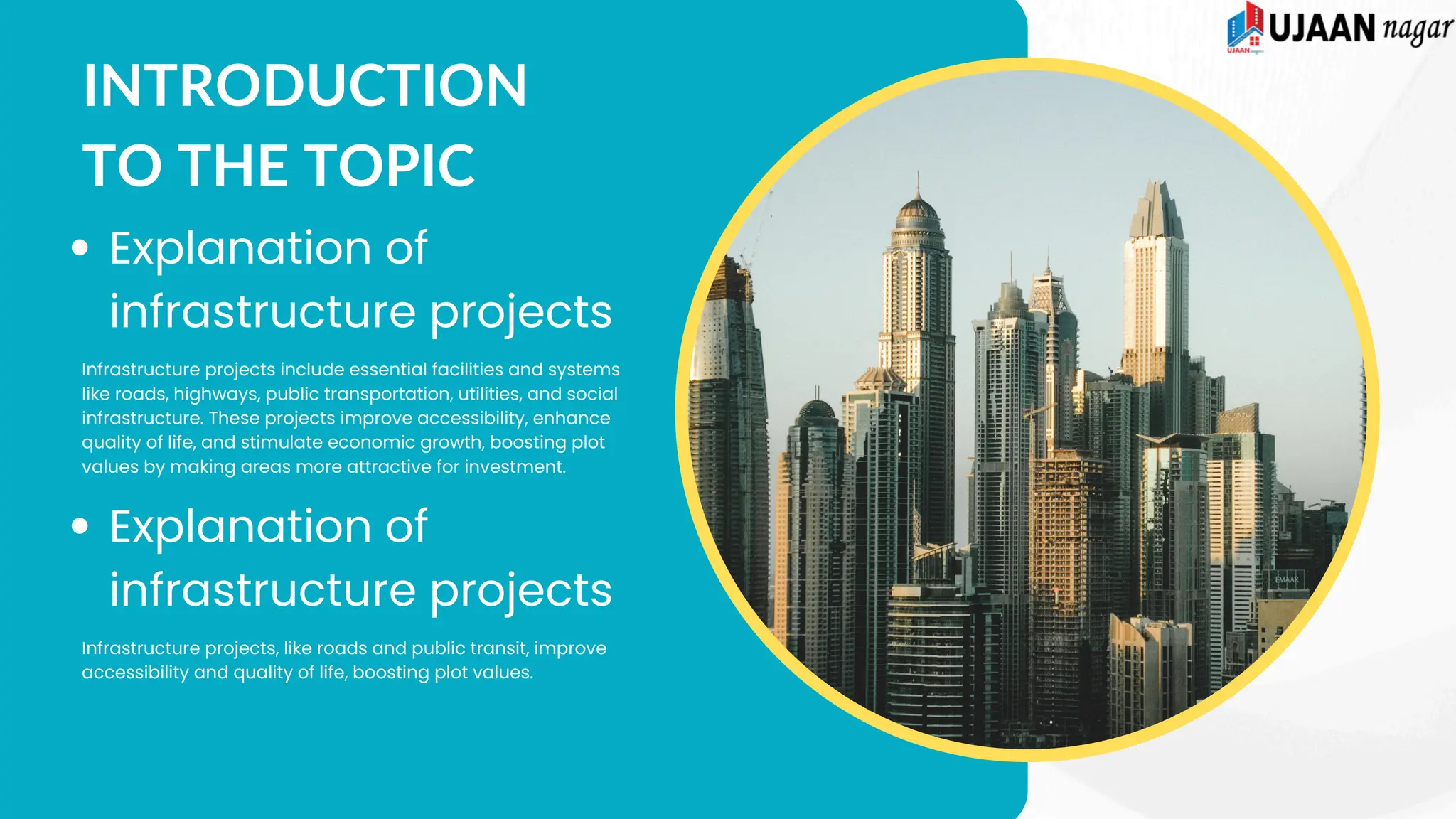 UJAAN nagar

UJAAN nagar

INTRODUCTION TO THE TOPIC

• Explanation of infrastructure projects

Infrastructure projects include essential facilities and systems like roads, highways, public transportation, utilities, and social infrastructure. These projects improve accessibility, enhance quality of life, and stimulate economic growth, boosting plot values by making areas more attractive for investment.

• Explanation of infrastructure projects

Infrastructure projects, like roads and public transit, improve accessibility and quality of life, boosting plot values.

EMAAR